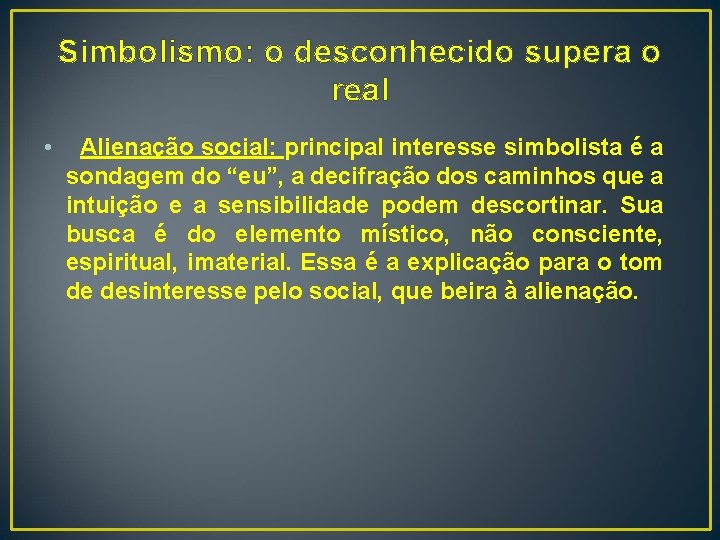 Simbolismo: o desconhecido supera o real

• Alienação social: principal interesse simbolista é a sondagem do “eu”, a decifração dos caminhos que a intuição e a sensibilidade podem descortinar. Sua busca é do elemento místico, não consciente, espiritual, imaterial. Essa é a explicação para o tom de desinteresse pelo social, que beira à alienação.